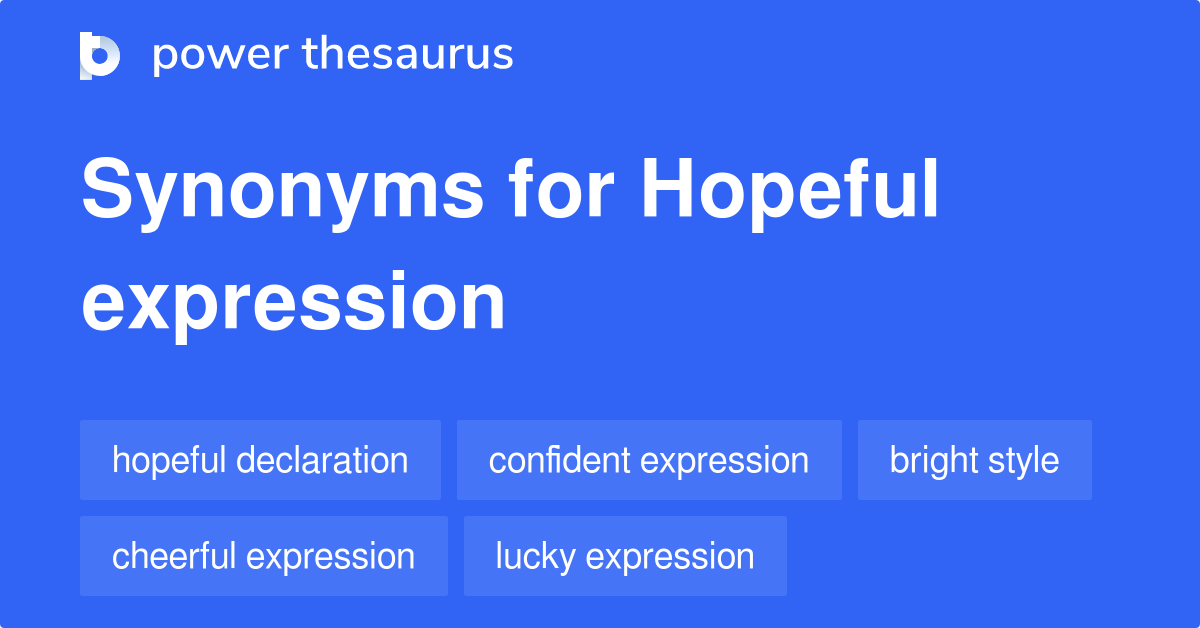 power thesaurus

Synonyms for Hopeful expression

hopeful declaration
confident expression
bright style
cheerful expression
lucky expression